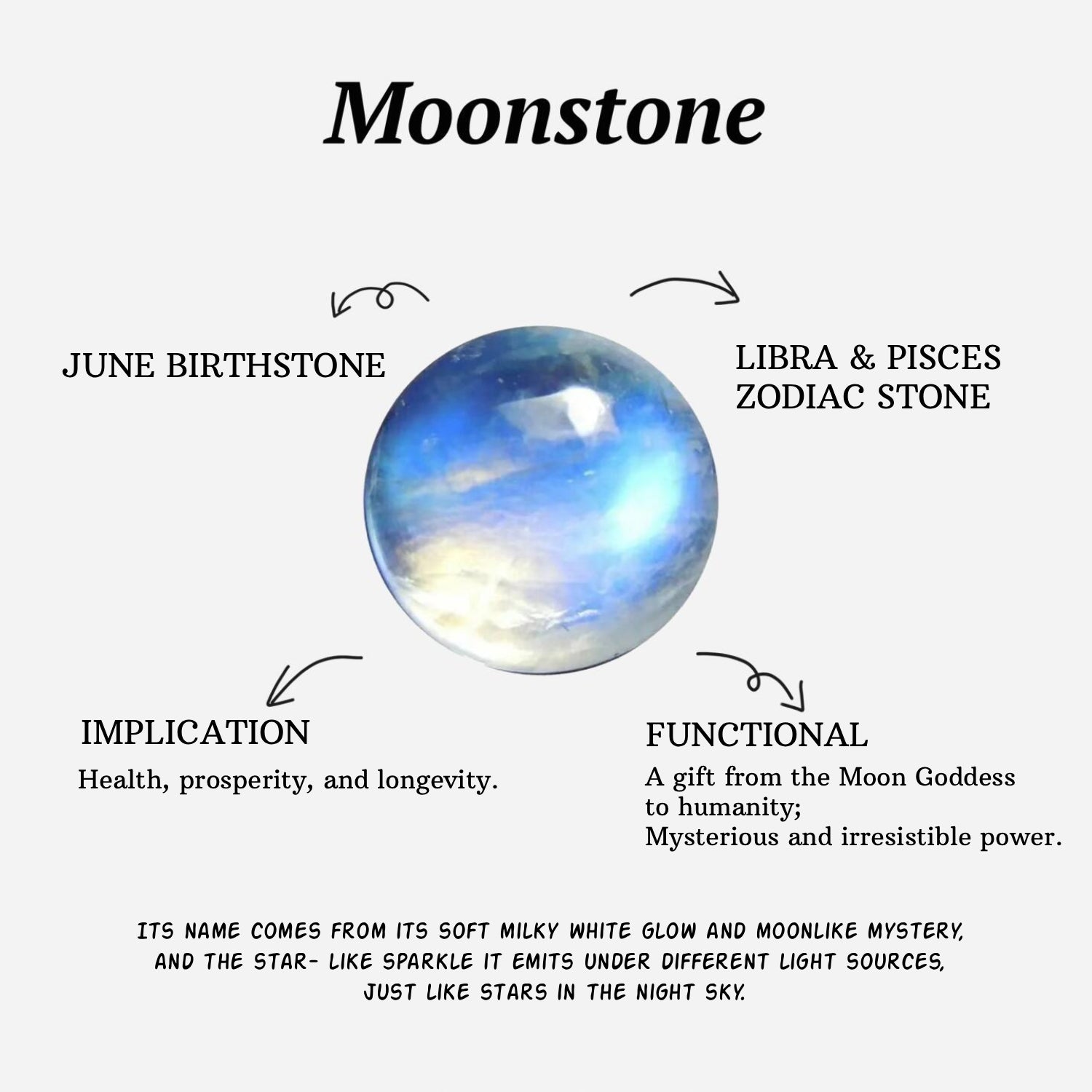 Moonstone

JUNE BIRTHSTONE

LIBRA & PISCES ZODIAC STONE

IMPLICATION

Health, prosperity, and longevity.

FUNCTIONAL

A gift from the Moon Goddess to humanity;
Mysterious and irresistible power.

ITS NAME COMES FROM ITS SOFT MILKY WHITE GLOW AND MOONLIKE MYSTERY, AND THE STAR- LIKE SPARKLE IT EMITS UNDER DIFFERENT LIGHT SOURCES, JUST LIKE STARS IN THE NIGHT SKY.